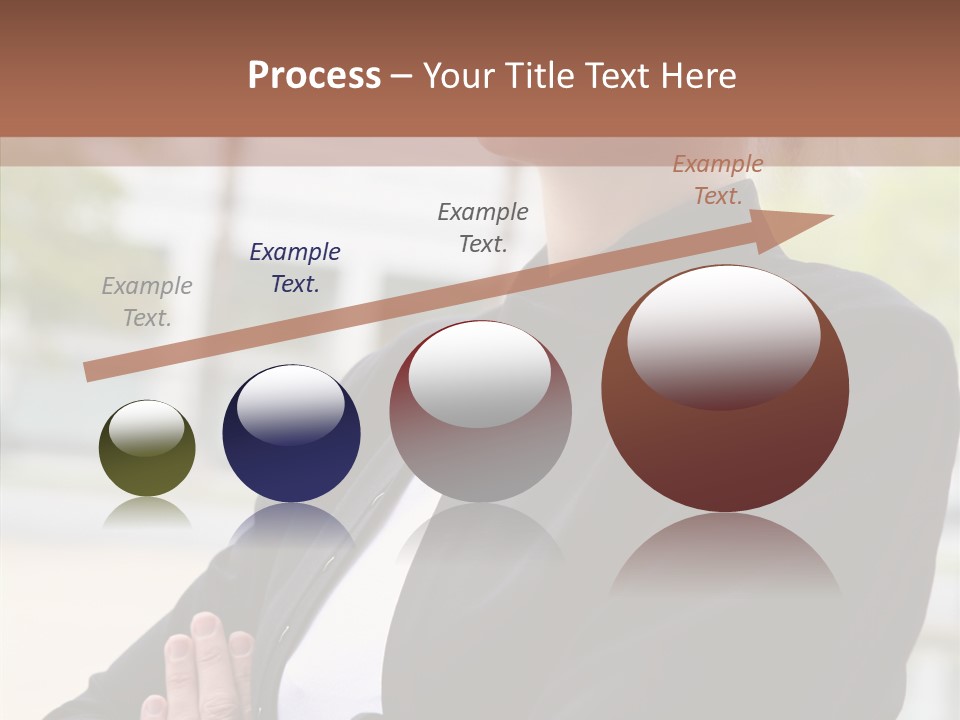 Process – Your Title Text Here

Example Text.

Example Text.

Example Text.

Example Text.